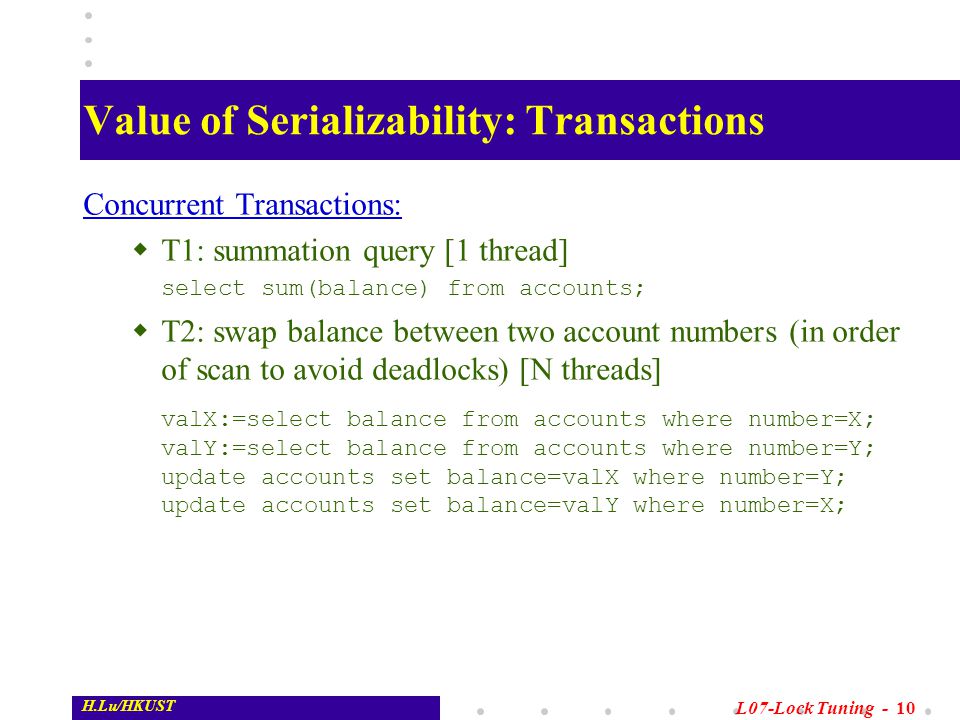 Value of Serializability: Transactions

Concurrent Transactions:

T1: summation query [1 thread]
select sum(balance) from accounts;

T2: swap balance between two account numbers (in order of scan to avoid deadlocks) [N threads]

valX:=select balance from accounts where number=X;
valY:=select balance from accounts where number=Y;
update accounts set balance=valX where number=Y;
update accounts set balance=valY where number=X;

H.Lu/HKUST

L07-Lock Tuning - 10